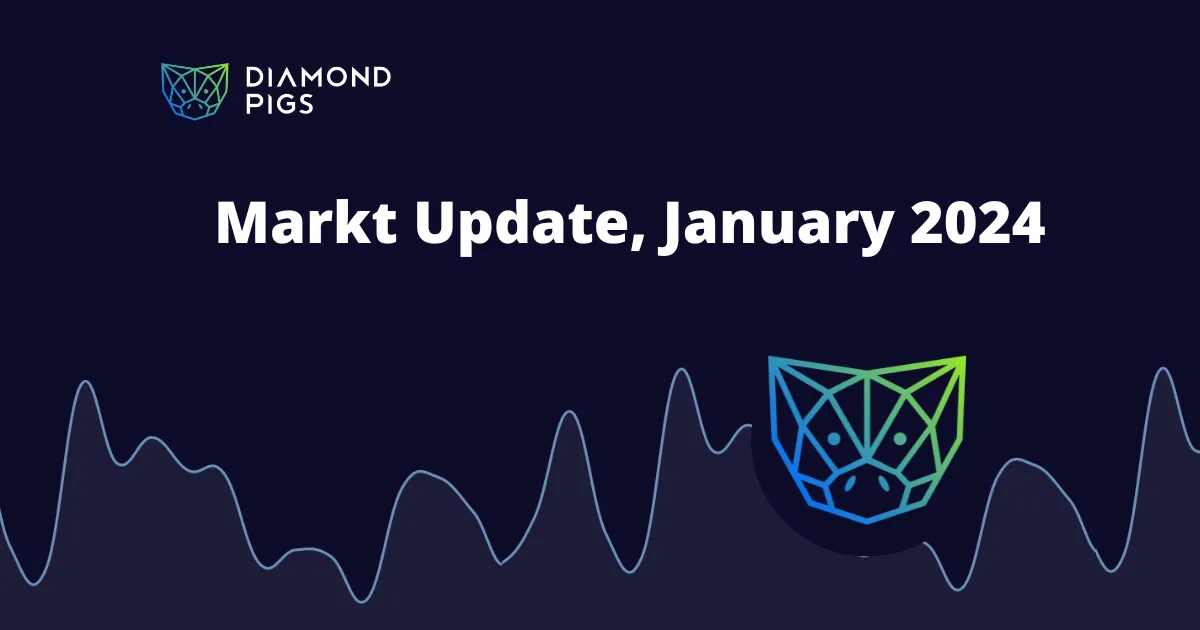 DIAMOND PIGS

Markt Update, January 2024